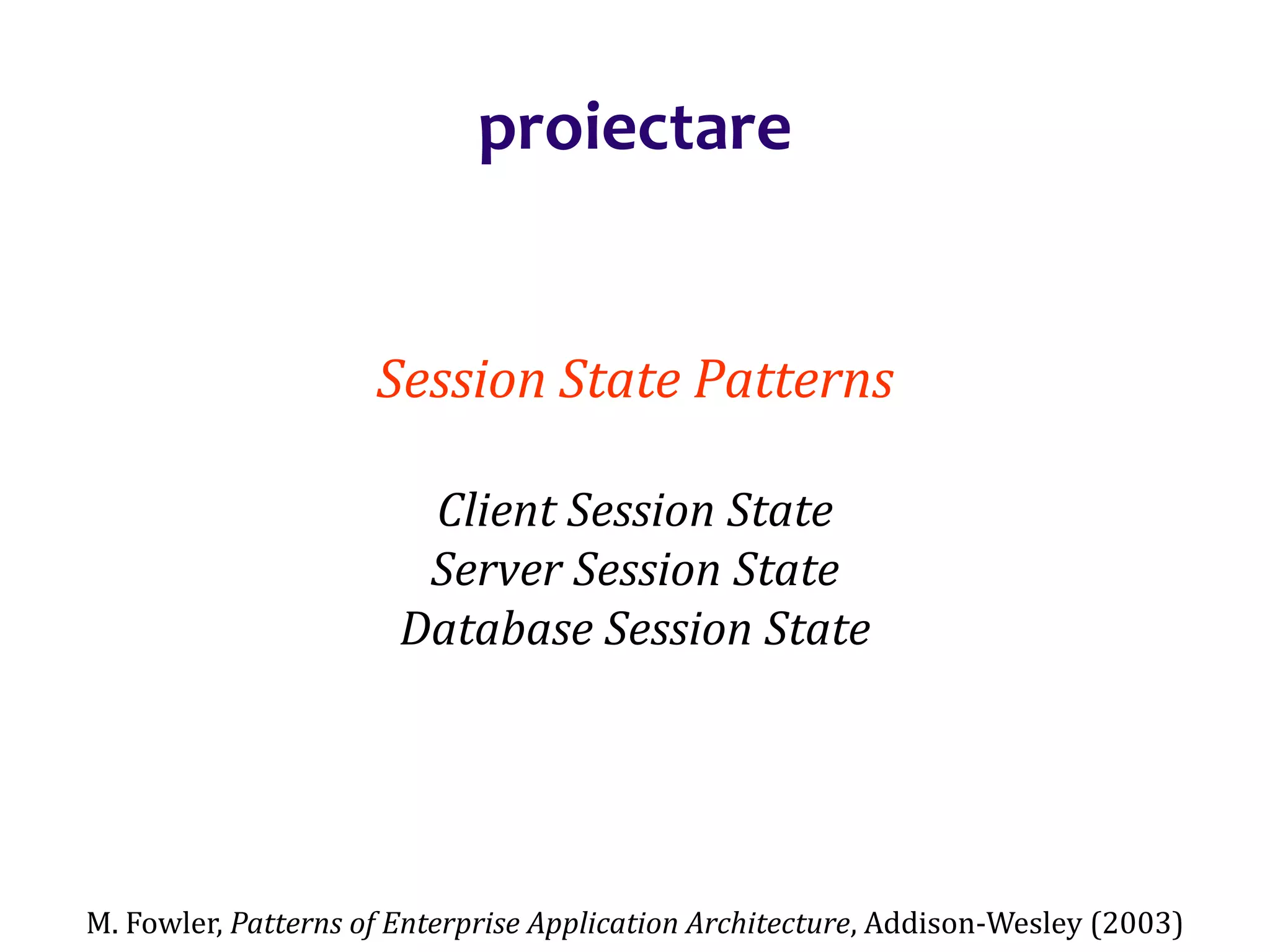 proiectare

Session State Patterns

Client Session State
Server Session State
Database Session State

M. Fowler, Patterns of Enterprise Application Architecture, Addison-Wesley (2003)